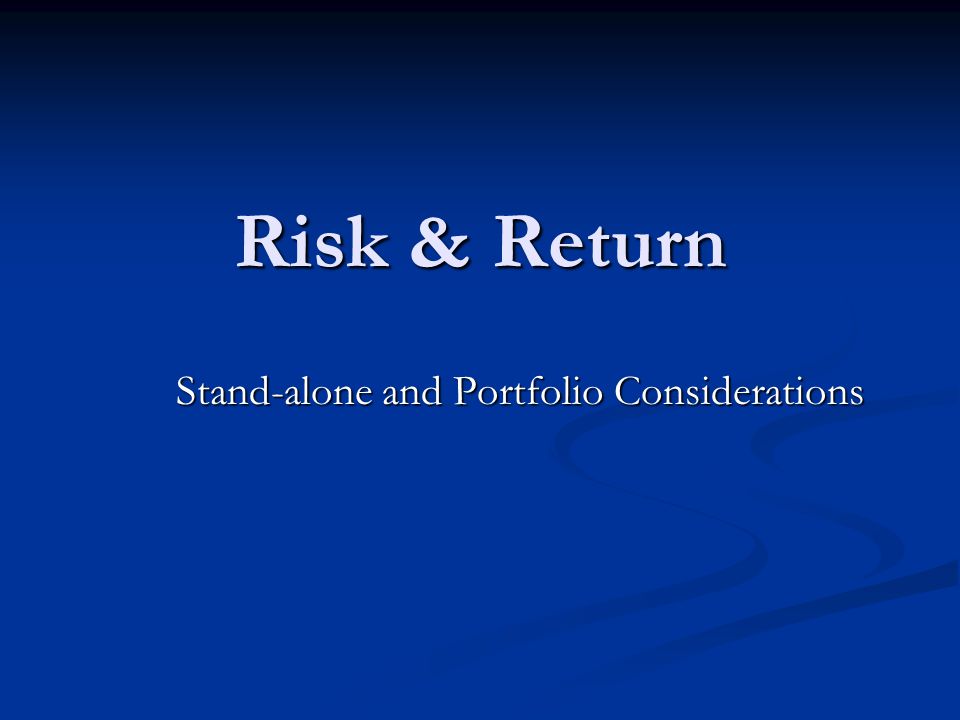 Risk & Return

Stand-alone and Portfolio Considerations